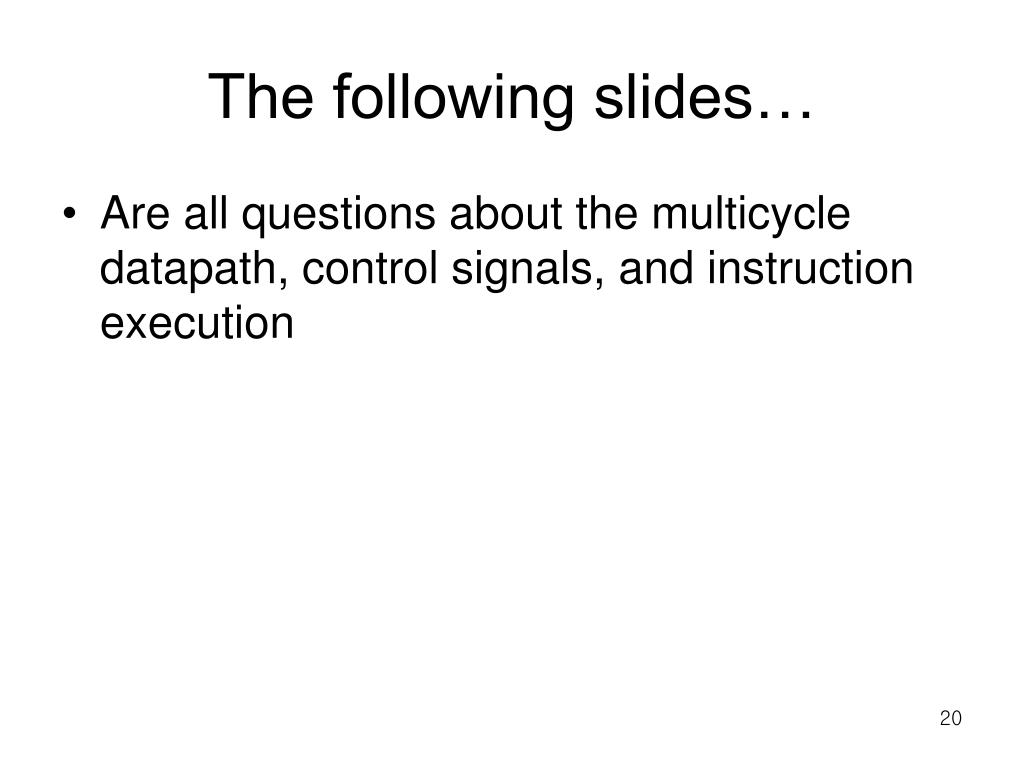 The following slides…

• Are all questions about the multicycle datapath, control signals, and instruction execution

20